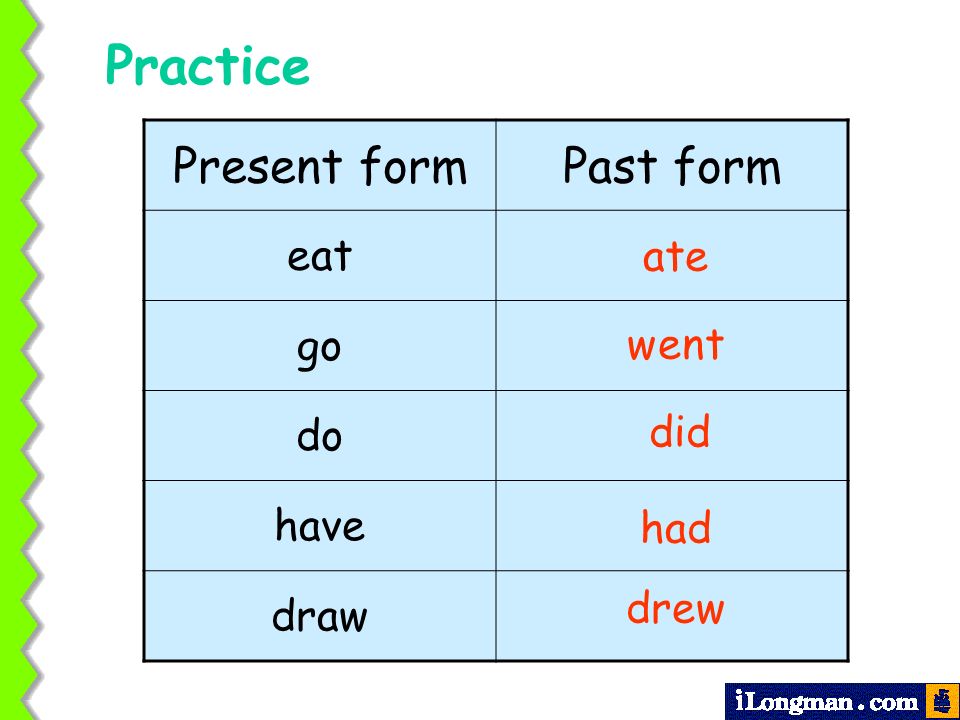 Practice

| Present form | Past form |
|---|---|
| eat | ate |
| go | went |
| do | did |
| have | had |
| draw | drew |

iLongman.com